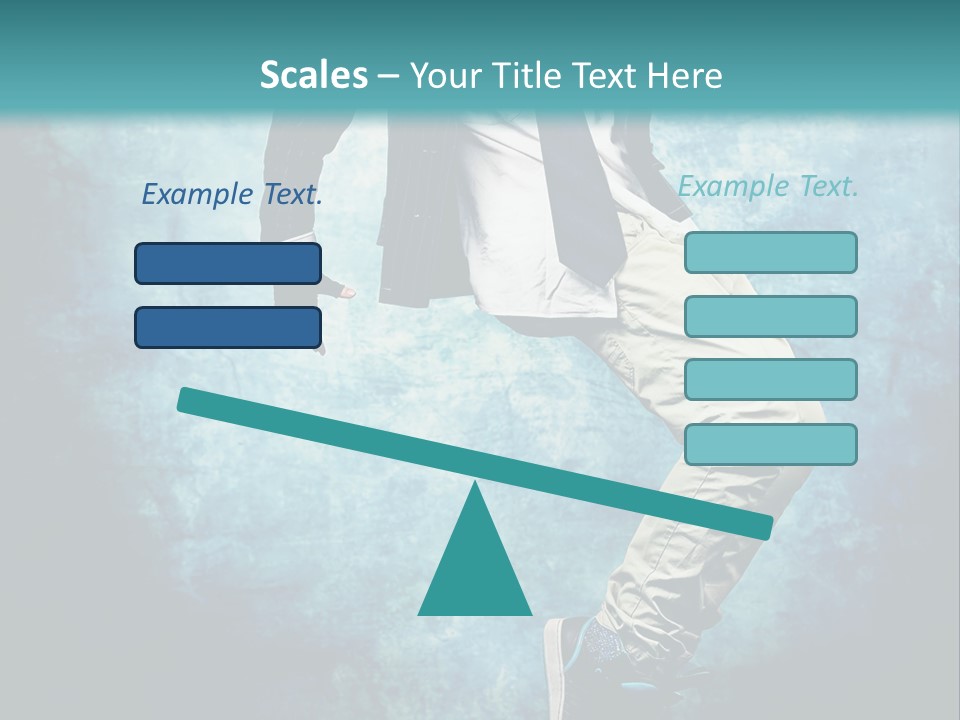 Scales – Your Title Text Here

Example Text.

Example Text.